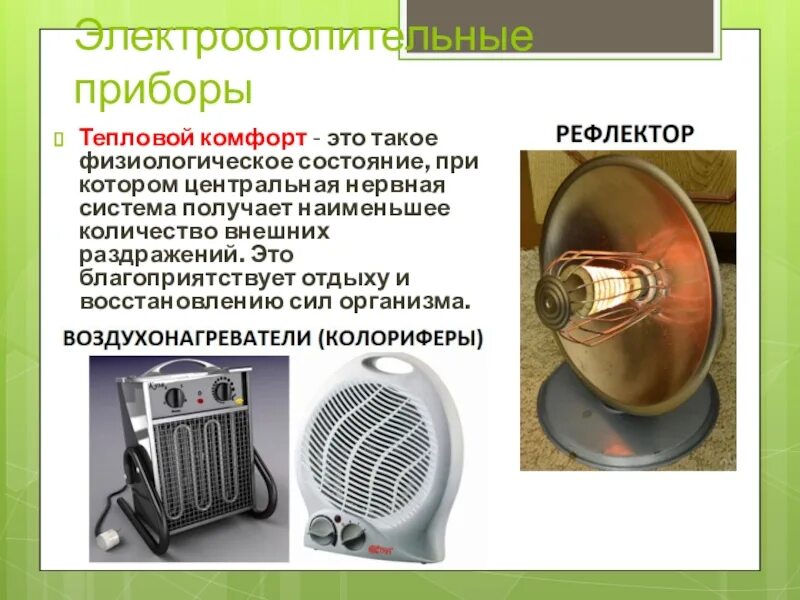 Электроотопительные приборы

Тепловой комфорт - это такое физиологическое состояние, при котором центральная нервная система получает наименьшее количество внешних раздражений. Это благоприятствует отдыху и восстановлению сил организма.

РЕФЛЕКТОР

ВОЗДУХОНАГРЕВАТЕЛИ (КОЛОРИФЕРЫ)